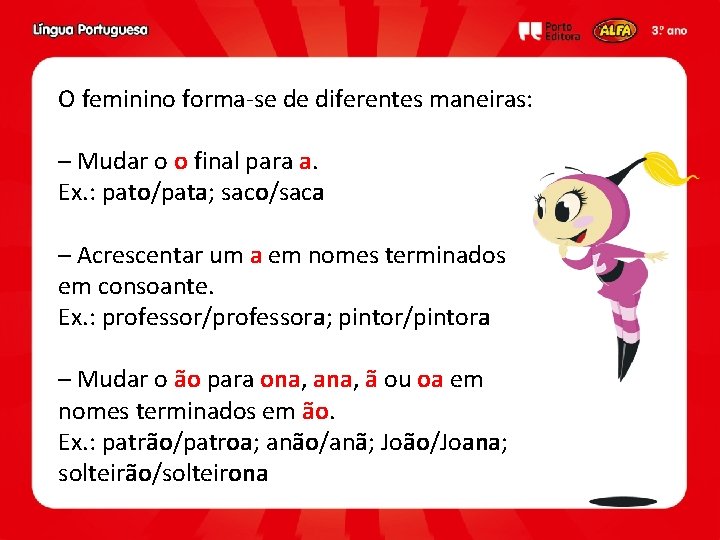 Língua Portuguesa

Porto Editora ALFA 3.º ano

O feminino forma-se de diferentes maneiras:

– Mudar o o final para a.
Ex.: pato/pata; saco/saca

– Acrescentar um a em nomes terminados em consoante.
Ex.: professor/professora; pintor/pintora

– Mudar o ão para ona, ana, ã ou oa em nomes terminados em ão.
Ex.: patrão/patroa; anão/anã; João/Joana; solteirão/solteirona